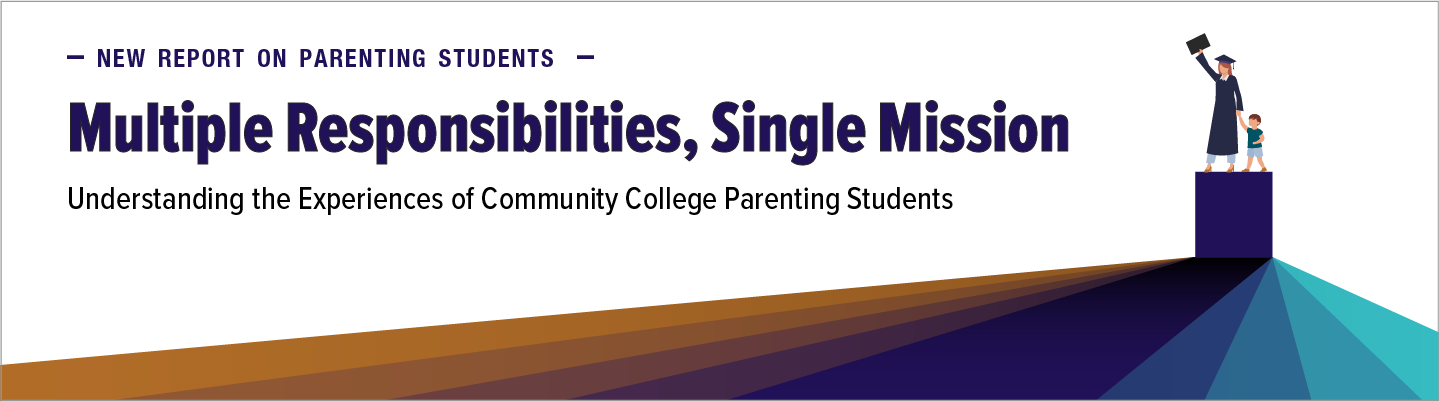 — NEW REPORT ON PARENTING STUDENTS —

Multiple Responsibilities, Single Mission

Understanding the Experiences of Community College Parenting Students